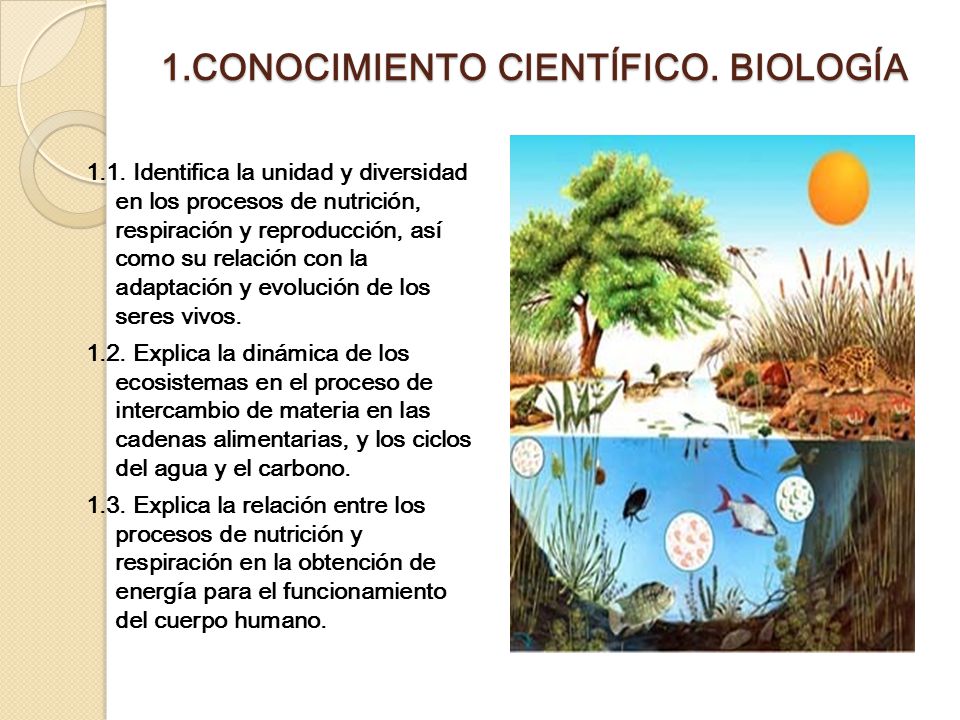 1.CONOCIMIENTO CIENTÍFICO. BIOLOGÍA

1.1. Identifica la unidad y diversidad en los procesos de nutrición, respiración y reproducción, así como su relación con la adaptación y evolución de los seres vivos.

1.2. Explica la dinámica de los ecosistemas en el proceso de intercambio de materia en las cadenas alimentarias, y los ciclos del agua y el carbono.

1.3. Explica la relación entre los procesos de nutrición y respiración en la obtención de energía para el funcionamiento del cuerpo humano.